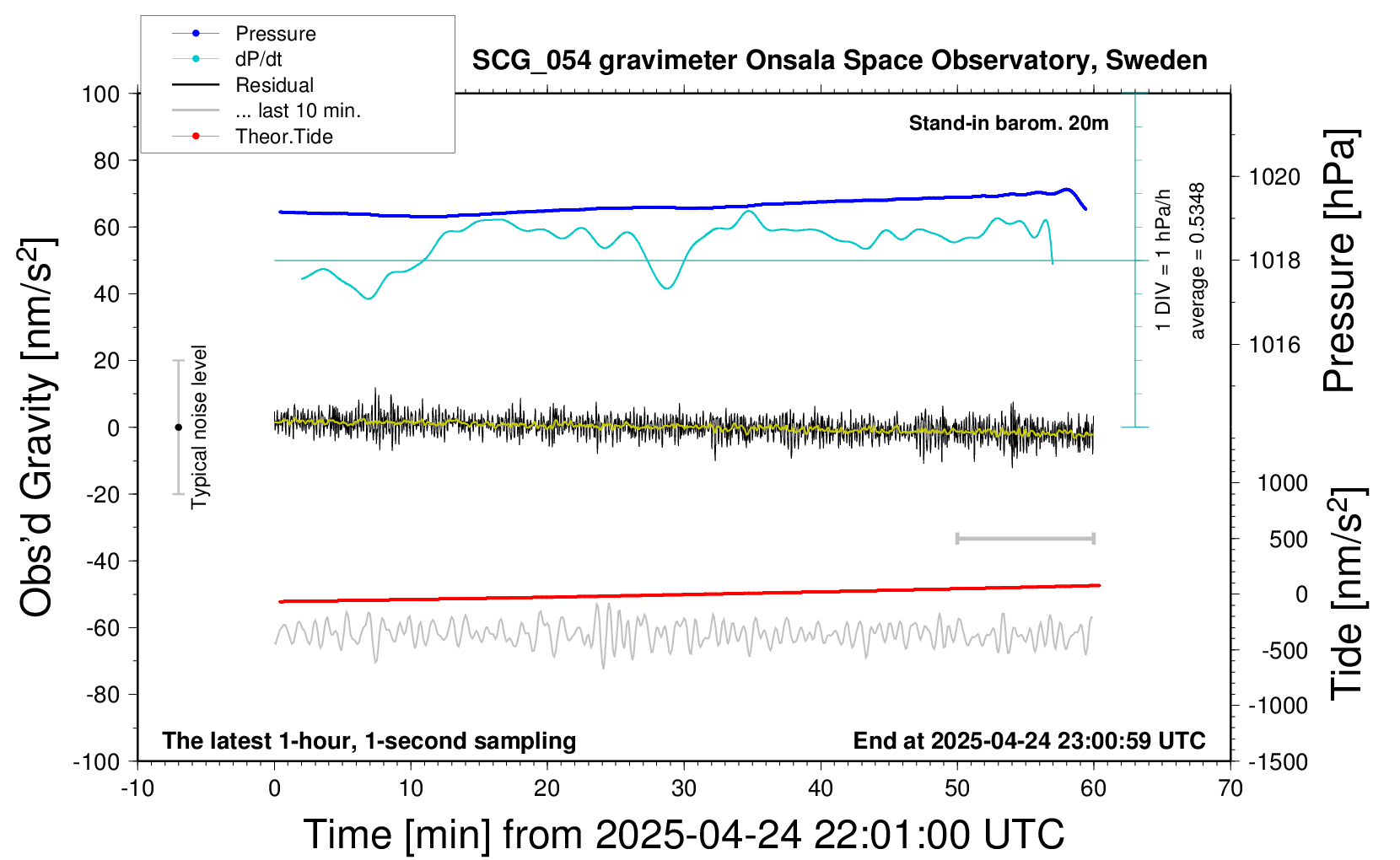 Pressure
dP/dt
Residual
... last 10 min.
Theor.Tide

SCG_054 gravimeter Onsala Space Observatory, Sweden

Stand-in barom. 20m

1 DIV = 1 hPa/h
average = 0.5348

Typical noise level

Obs'd Gravity [nm/s$^2$]

100
80
60
40
20
0
-20
-40
-60
-80
-100

Pressure [hPa]
1020
1018
1016

Tide [nm/s$^2$]
1000
500
0
-500
-1000
-1500

The latest 1-hour, 1-second sampling
End at 2025-04-24 23:00:59 UTC

-10
0
10
20
30
40
50
60
70

Time [min] from 2025-04-24 22:01:00 UTC